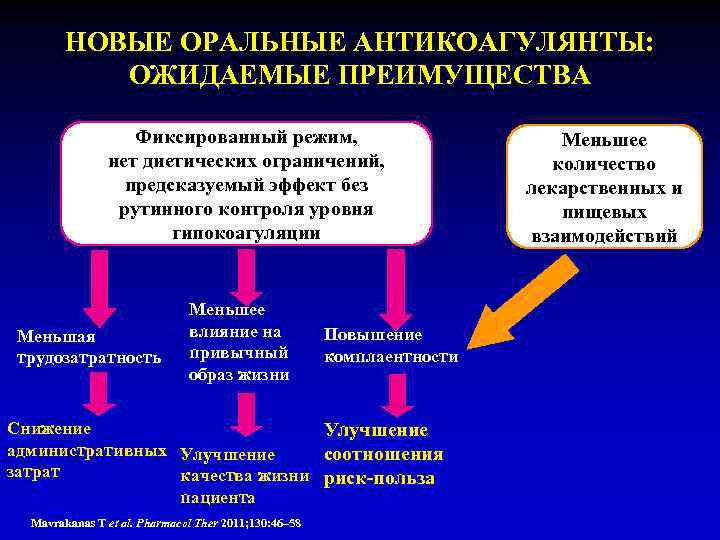 НОВЫЕ ОРАЛЬНЫЕ АНТИКОАГУЛЯНТЫ: ОЖИДАЕМЫЕ ПРЕИМУЩЕСТВА

Фиксированный режим, нет диетических ограничений, предсказуемый эффект без рутинного контроля уровня гипокоагуляции

Меньшее количество лекарственных и пищевых взаимодействий

Меньшая трудозатратность

Меньшее влияние на привычный образ жизни

Повышение комплаентности

Снижение административных затрат

Улучшение качества жизни пациента

Улучшение соотношения риск-польза

Mavrakanas T et al. Pharmacol Ther 2011;130:46–58